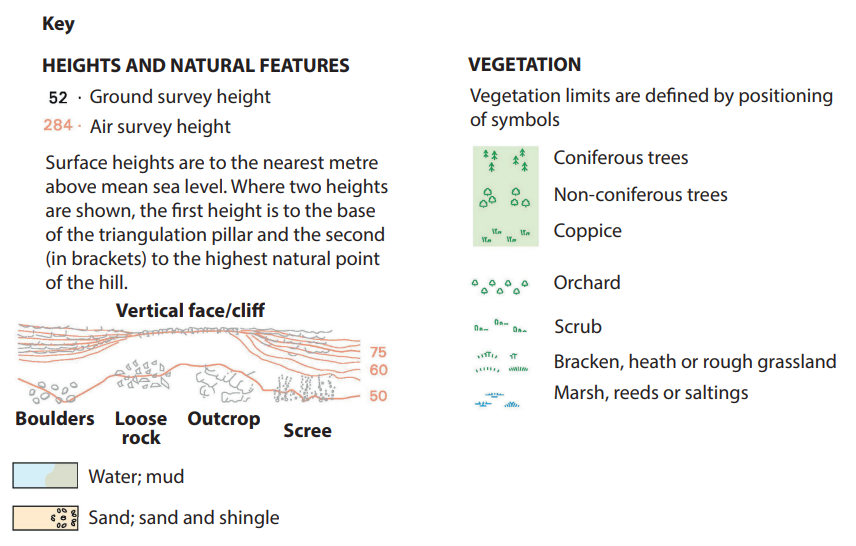 Key

HEIGHTS AND NATURAL FEATURES

52 · Ground survey height

284 · Air survey height

Surface heights are to the nearest metre above mean sea level. Where two heights are shown, the first height is to the base of the triangulation pillar and the second (in brackets) to the highest natural point of the hill.

Vertical face/cliff

75
60
50

Boulders
Loose rock
Outcrop
Scree

Water; mud

Sand; sand and shingle

VEGETATION

Vegetation limits are defined by positioning of symbols

Coniferous trees

Non-coniferous trees

Coppice

Orchard

Scrub

Bracken, heath or rough grassland

Marsh, reeds or saltings